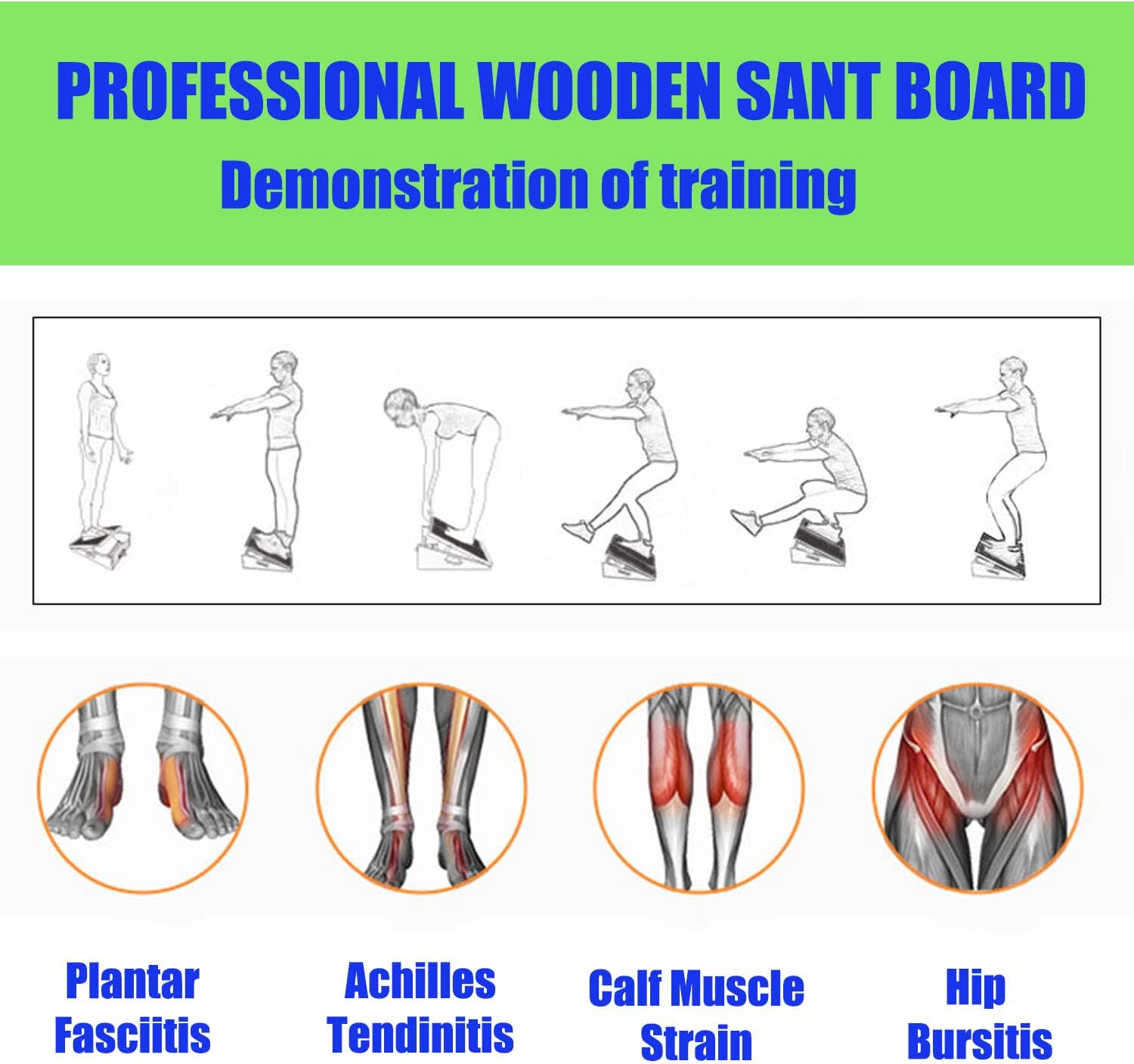 PROFESSIONAL WOODEN SANT BOARD
Demonstration of training

Plantar Fasciitis

Achilles Tendinitis

Calf Muscle Strain

Hip Bursitis